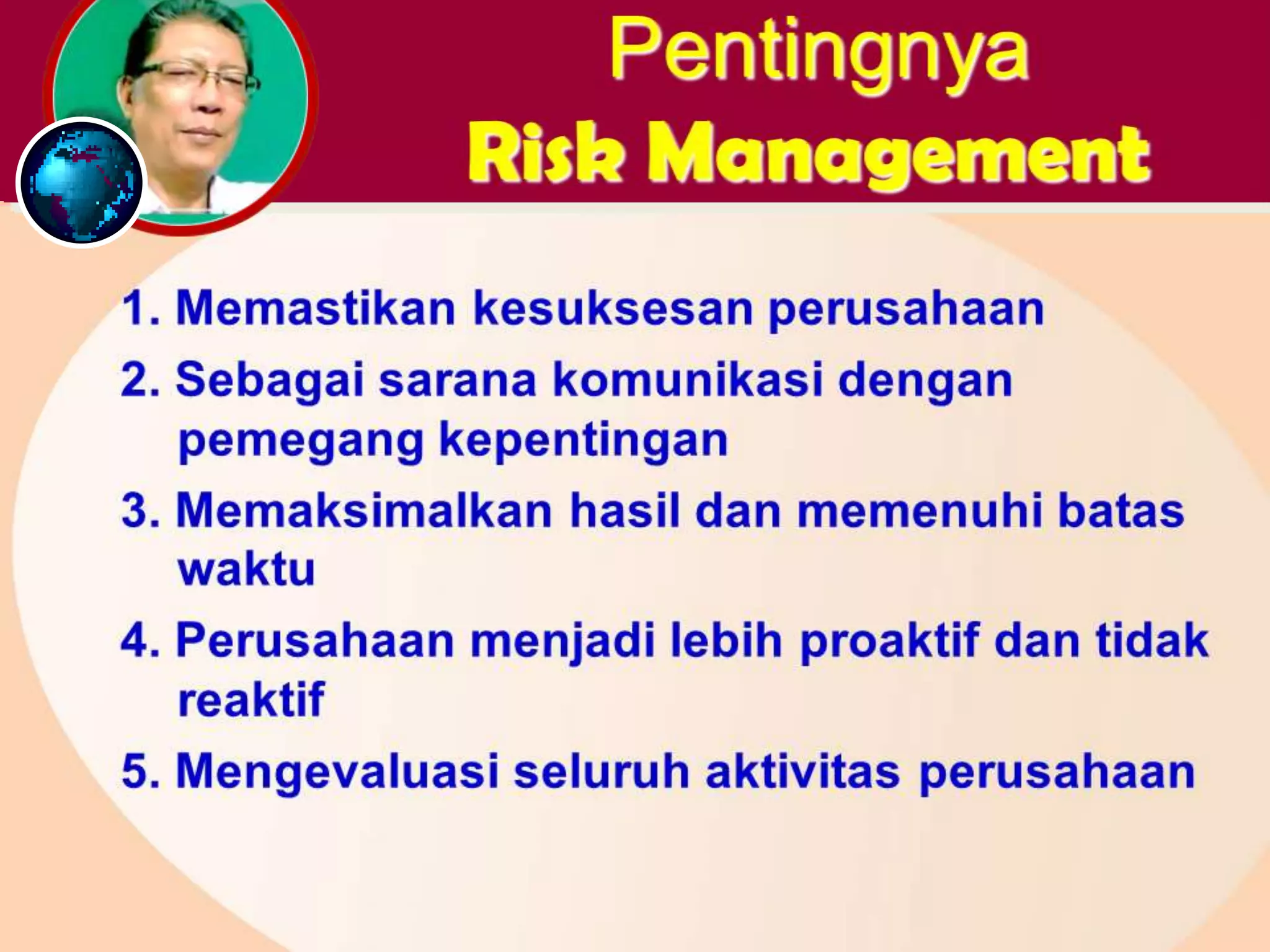 Pentingnya
Risk Management

1. Memastikan kesuksesan perusahaan
2. Sebagai sarana komunikasi dengan pemegang kepentingan
3. Memaksimalkan hasil dan memenuhi batas waktu
4. Perusahaan menjadi lebih proaktif dan tidak reaktif
5. Mengevaluasi seluruh aktivitas perusahaan